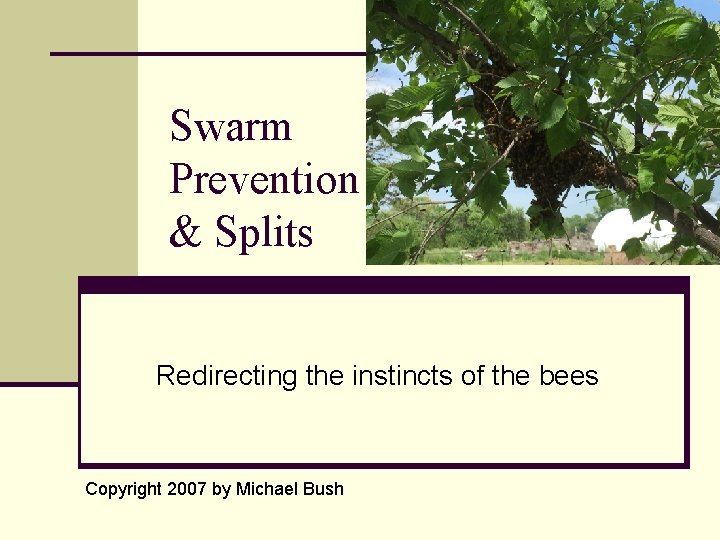 Swarm Prevention & Splits

Redirecting the instincts of the bees

Copyright 2007 by Michael Bush